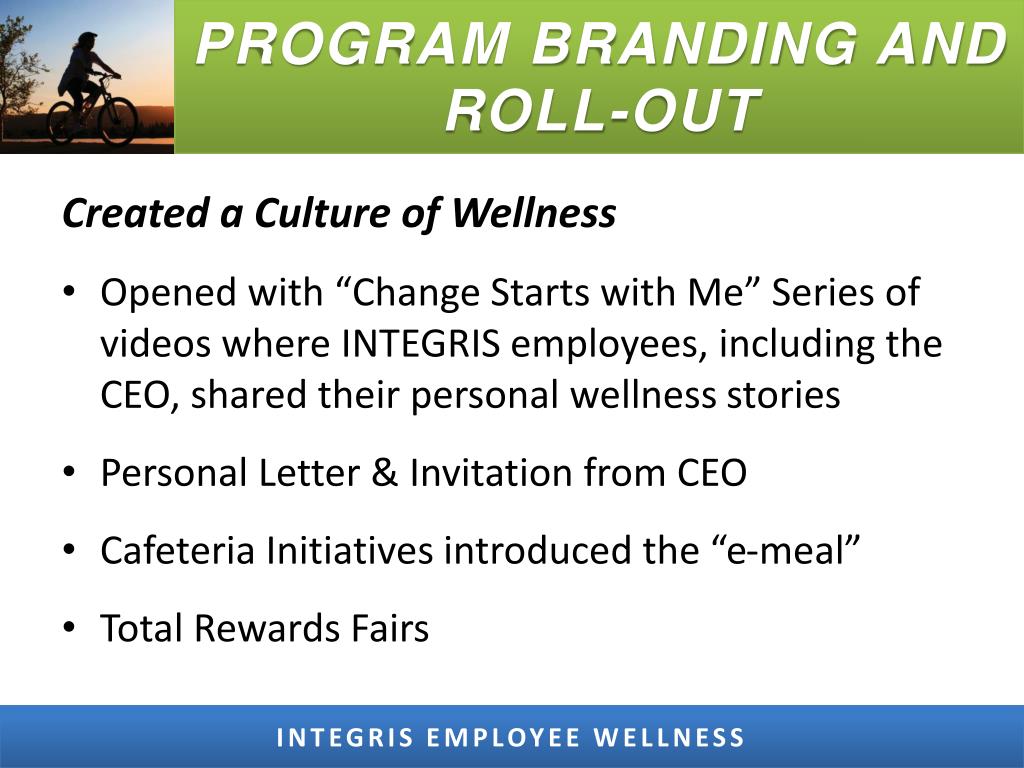 PROGRAM BRANDING AND ROLL-OUT

Created a Culture of Wellness

• Opened with “Change Starts with Me” Series of videos where INTEGRIS employees, including the CEO, shared their personal wellness stories

• Personal Letter & Invitation from CEO

• Cafeteria Initiatives introduced the “e-meal”

• Total Rewards Fairs

INTEGRIS EMPLOYEE WELLNESS